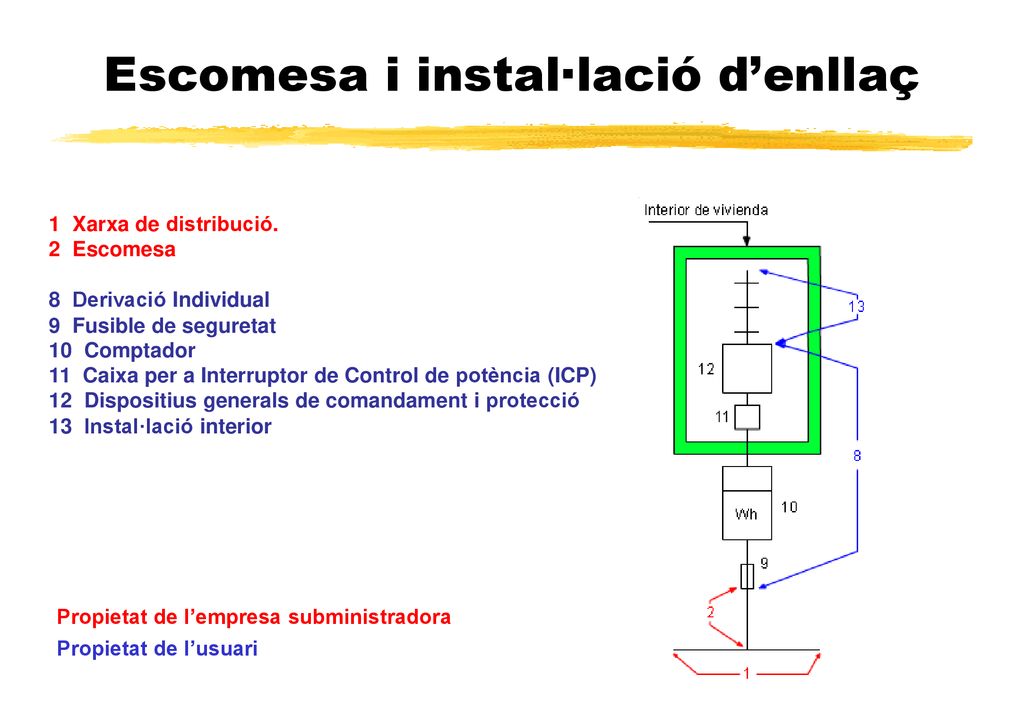 Escomesa i instal·lació d'enllaç

1 Xarxa de distribució.
2 Escomesa

8 Derivació Individual
9 Fusible de seguretat
10 Comptador
11 Caixa per a Interruptor de Control de potència (ICP)
12 Dispositius generals de comandament i protecció
13 Instal·lació interior

Propietat de l'empresa subministradora
Propietat de l'usuari

Interior de vivienda
13
12
11
8
Wh
10
9
2
1